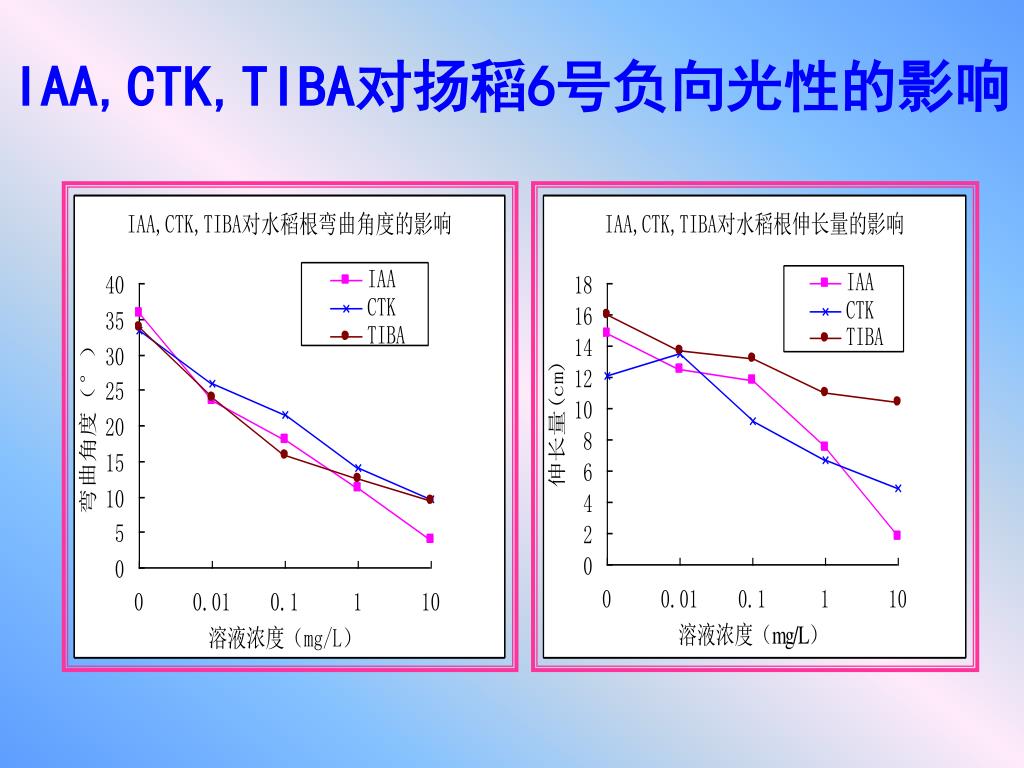 IAA,CTK,TIBA对扬稻6号负向光性的影响

IAA,CTK,TIBA对水稻根弯曲角度的影响

IAA
CTK
TIBA

弯曲角度（°）

40
35
30
25
20
15
10
5
0

0
0.01
0.1
1
10

溶液浓度（mg/L）

IAA,CTK,TIBA对水稻根伸长量的影响

IAA
CTK
TIBA

伸长量(cm)

18
16
14
12
10
8
6
4
2
0

0
0.01
0.1
1
10

溶液浓度（mg/L）